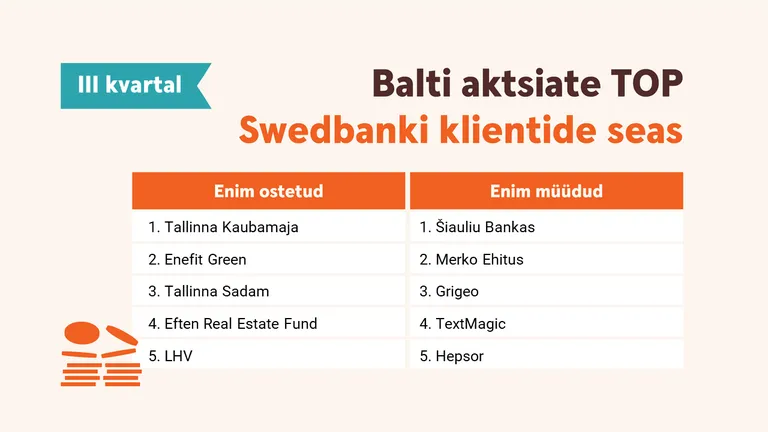 III kvartal

Balti aktsiate TOP
Swedbanki klientide seas

| Enim ostetud | Enim müüdud |
|---|---|
| 1. Tallinna Kaubamaja | 1. Šiauliu Bankas |
| 2. Enefit Green | 2. Merko Ehitus |
| 3. Tallinna Sadam | 3. Grigeo |
| 4. Eften Real Estate Fund | 4. TextMagic |
| 5. LHV | 5. Hepsor |